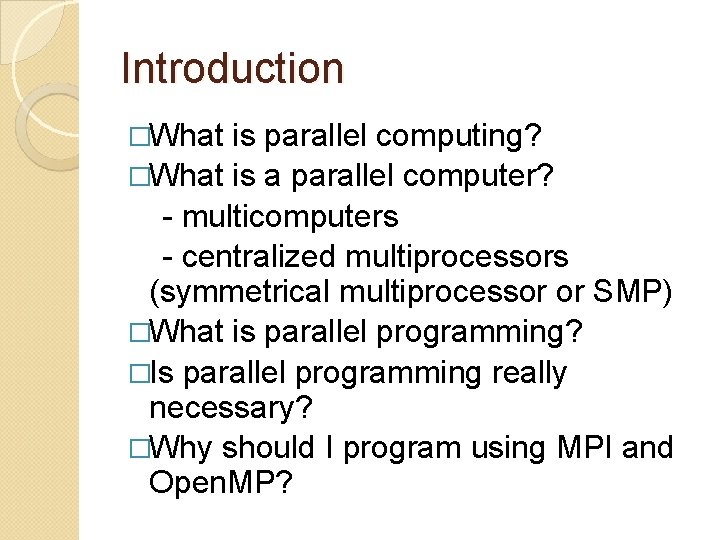 Introduction

□What is parallel computing?

□What is a parallel computer?

- multicomputers

- centralized multiprocessors (symmetrical multiprocessor or SMP)

□What is parallel programming?

□Is parallel programming really necessary?

□Why should I program using MPI and OpenMP?